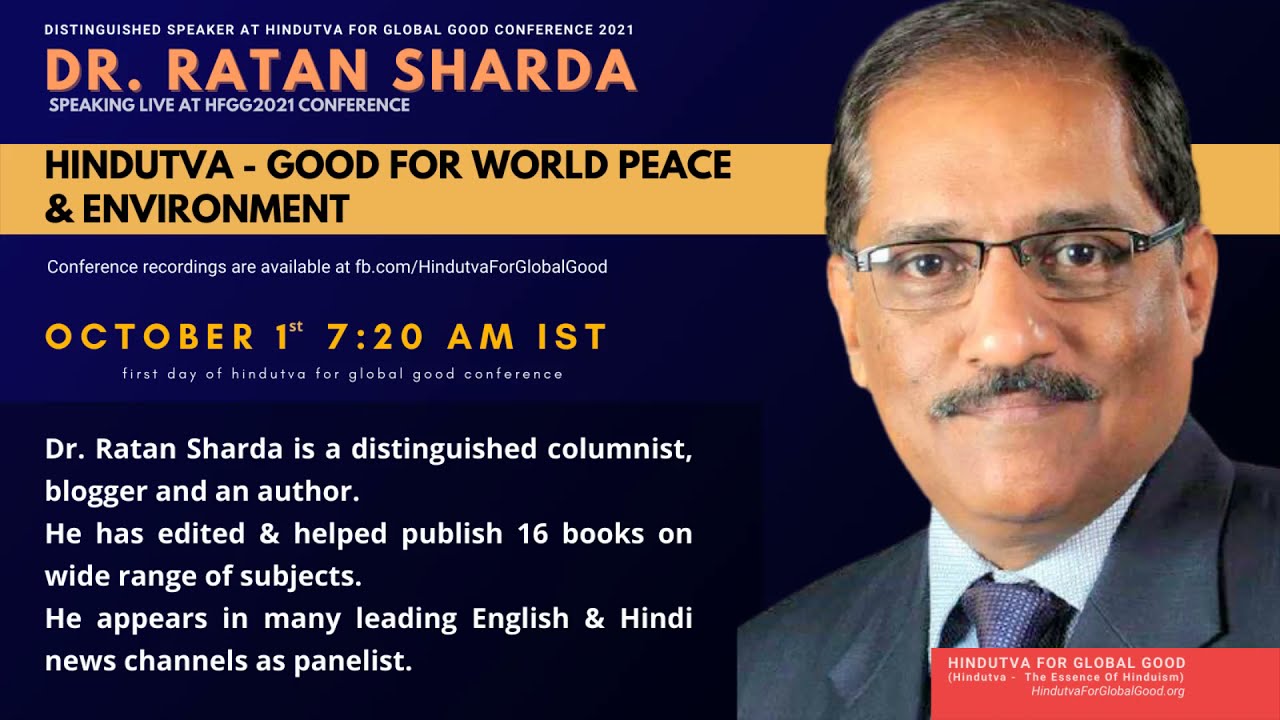 DISTINGUISHED SPEAKER AT HINDUTVA FOR GLOBAL GOOD CONFERENCE 2021

DR. RATAN SHARDA

SPEAKING LIVE AT HFGG2021 CONFERENCE

HINDUTVA - GOOD FOR WORLD PEACE & ENVIRONMENT

Conference recordings are available at fb.com/HindutvaForGlobalGood

OCTOBER 1$^{st}$ 7:20 AM IST

first day of hindutva for global good conference

Dr. Ratan Sharda is a distinguished columnist, blogger and an author.
He has edited & helped publish 16 books on wide range of subjects.
He appears in many leading English & Hindi news channels as panelist.

HINDUTVA FOR GLOBAL GOOD
(Hindutva - The Essence Of Hinduism)
HindutvaForGlobalGood.org